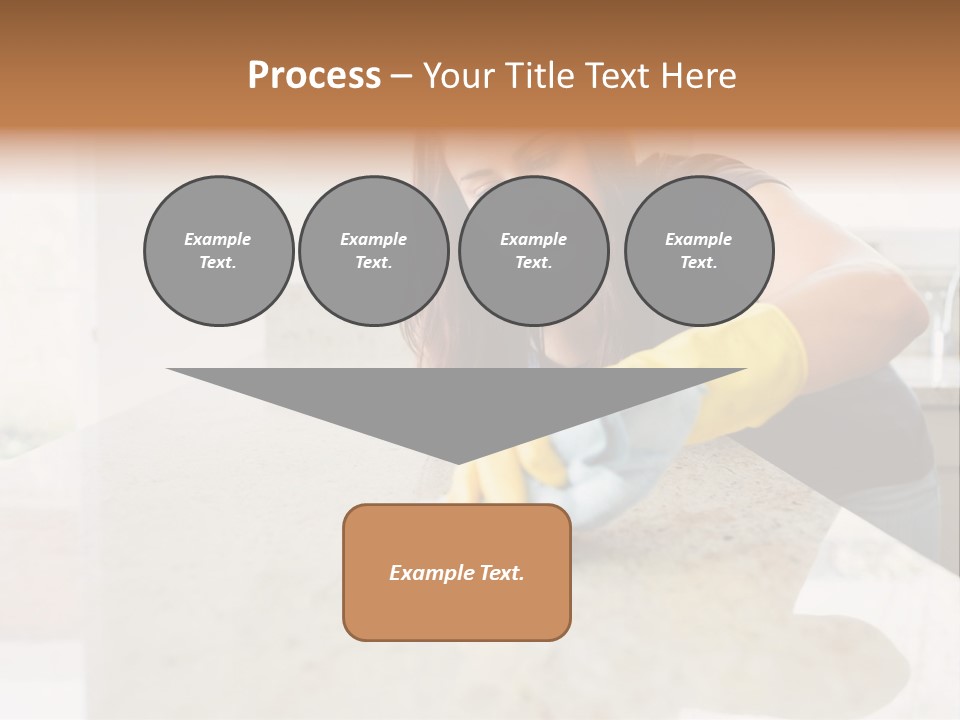 Process – Your Title Text Here

Example Text.

Example Text.

Example Text.

Example Text.

Example Text.